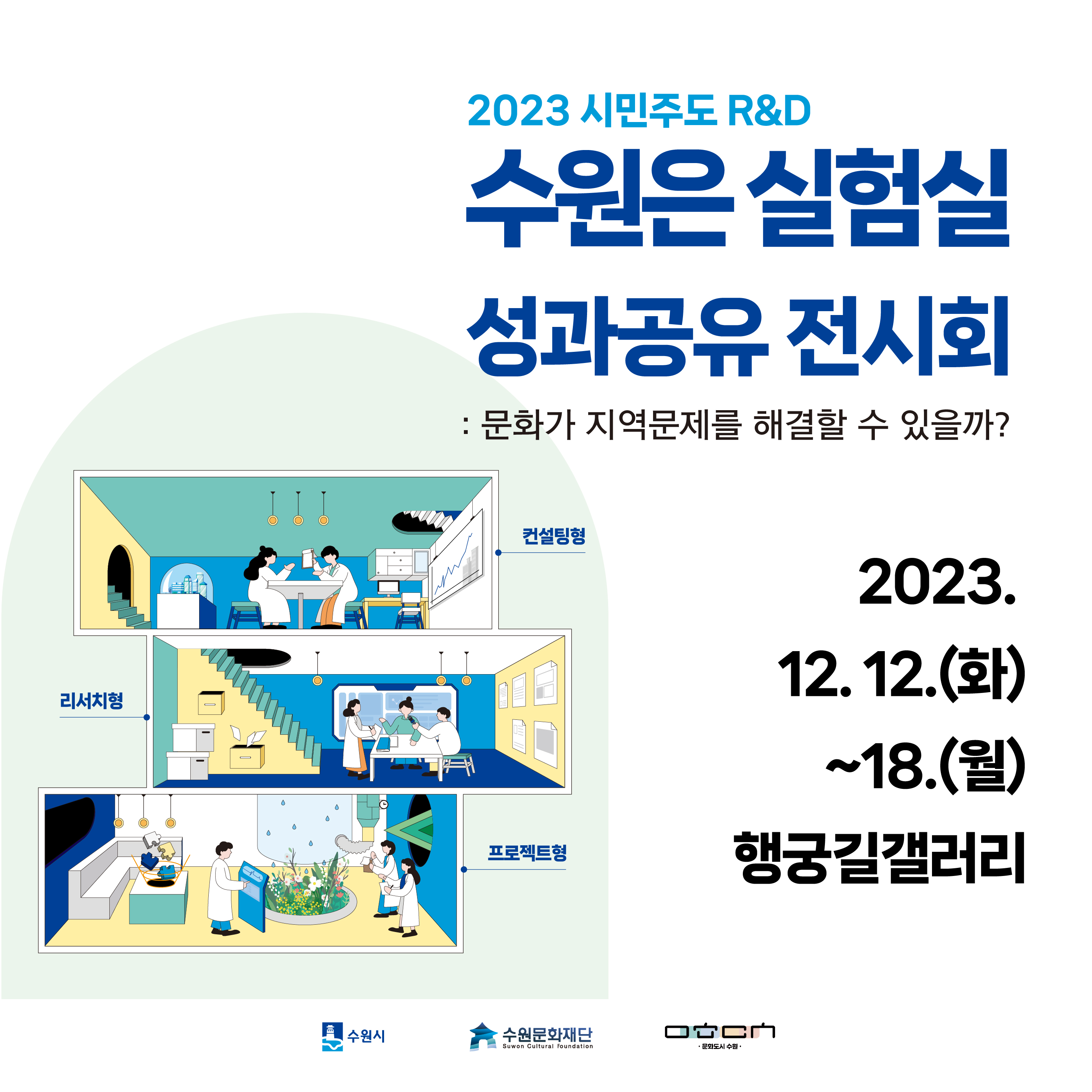 2023 시민주도 R&D

수원은 실험실

성과공유 전시회

: 문화가 지역문제를 해결할 수 있을까?

컨설팅형

리서치형

프로젝트형

2023.
12. 12.(화)
~18.(월)
행궁길갤러리

수원시

수원문화재단
Suwon Cultural Foundation

· 문화도시 수원 ·